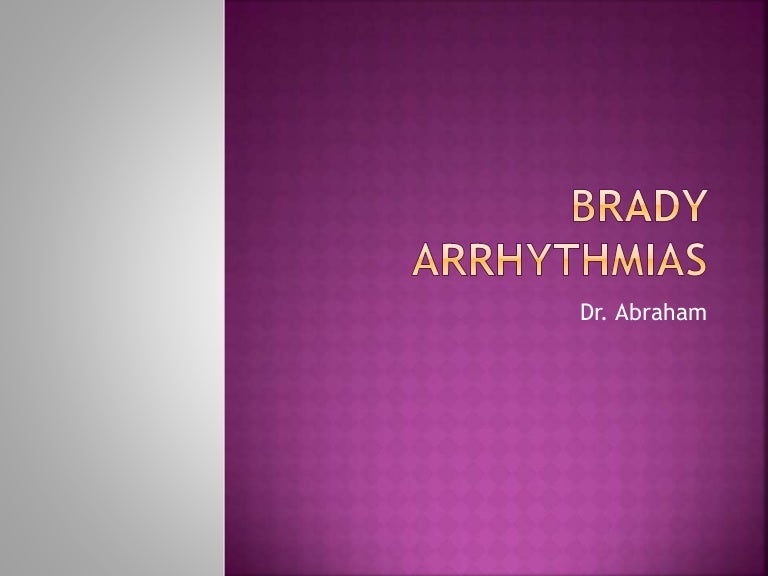 BRADY ARRHYTHMIAS

Dr. Abraham